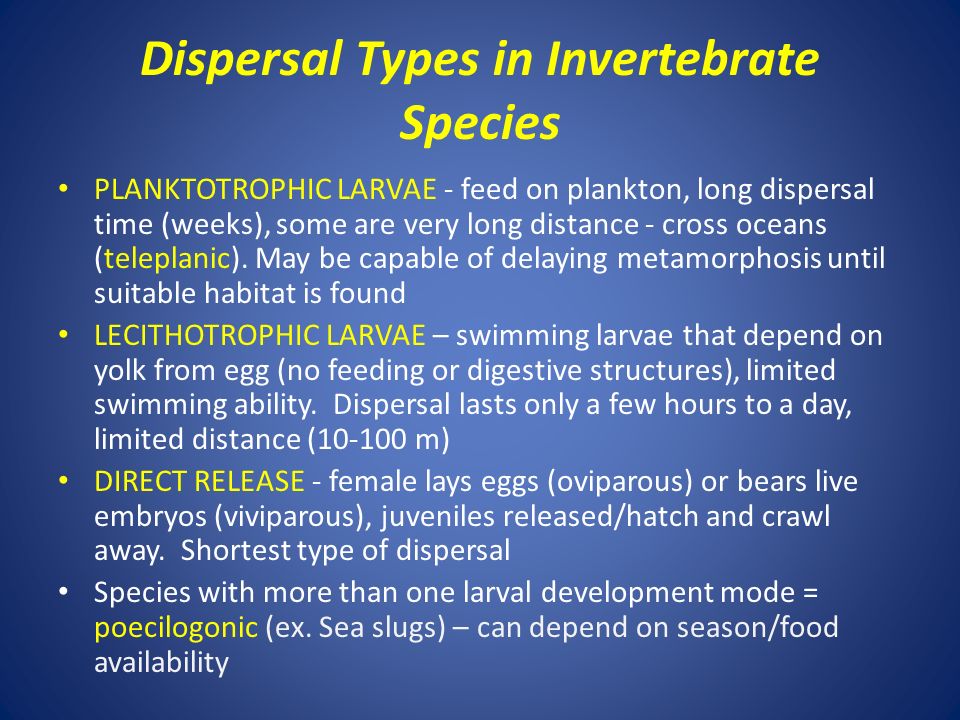 Dispersal Types in Invertebrate Species

• PLANKTOTROPHIC LARVAE - feed on plankton, long dispersal time (weeks), some are very long distance - cross oceans (teleplanic). May be capable of delaying metamorphosis until suitable habitat is found

• LECITHOTROPHIC LARVAE – swimming larvae that depend on yolk from egg (no feeding or digestive structures), limited swimming ability. Dispersal lasts only a few hours to a day, limited distance (10-100 m)

• DIRECT RELEASE - female lays eggs (oviparous) or bears live embryos (viviparous), juveniles released/hatch and crawl away. Shortest type of dispersal

• Species with more than one larval development mode = poecilogonic (ex. Sea slugs) – can depend on season/food availability